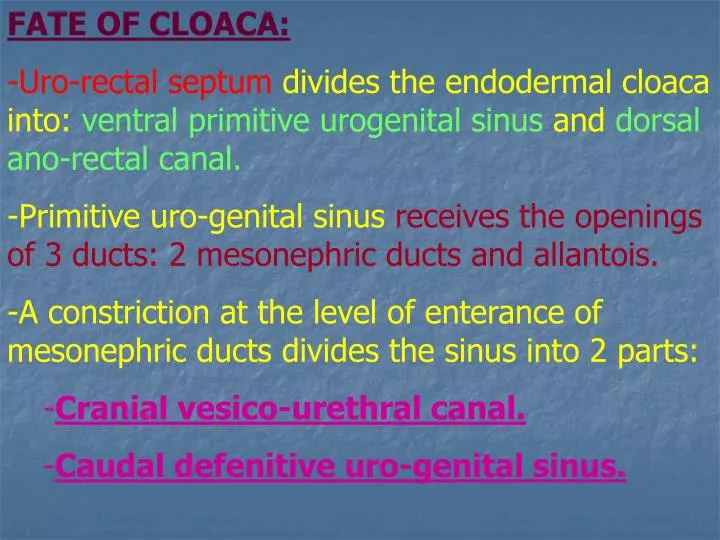 FATE OF CLOACA:

-Uro-rectal septum divides the endodermal cloaca into: ventral primitive urogenital sinus and dorsal ano-rectal canal.

-Primitive uro-genital sinus receives the openings of 3 ducts: 2 mesonephric ducts and allantois.

-A constriction at the level of enterance of mesonephric ducts divides the sinus into 2 parts:

-Cranial vesico-urethral canal.

-Caudal defenitive uro-genital sinus.